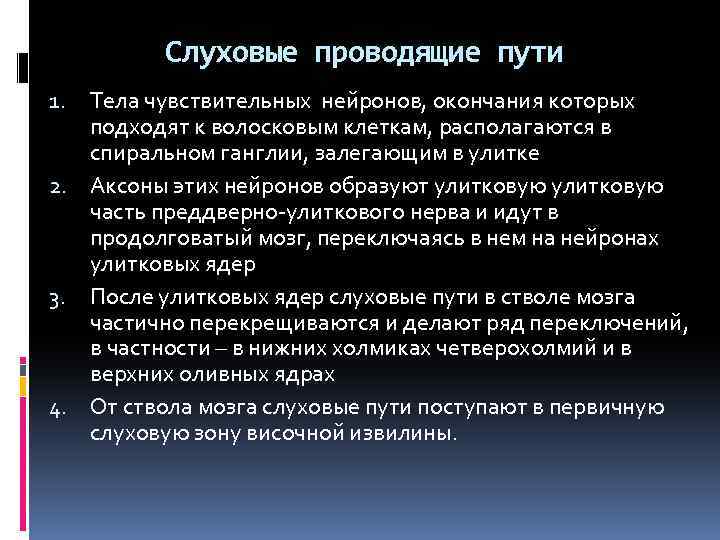 Слуховые проводящие пути

1. Тела чувствительных нейронов, окончания которых подходят к волосковым клеткам, располагаются в спиральном ганглии, залегающим в улитке
2. Аксоны этих нейронов образуют улитковую улитковую часть преддверно-улиткового нерва и идут в продолговатый мозг, переключаясь в нем на нейронах улитковых ядер
3. После улитковых ядер слуховые пути в стволе мозга частично перекрещиваются и делают ряд переключений, в частности – в нижних холмиках четверохолмий и в верхних оливных ядрах
4. От ствола мозга слуховые пути поступают в первичную слуховую зону височной извилины.